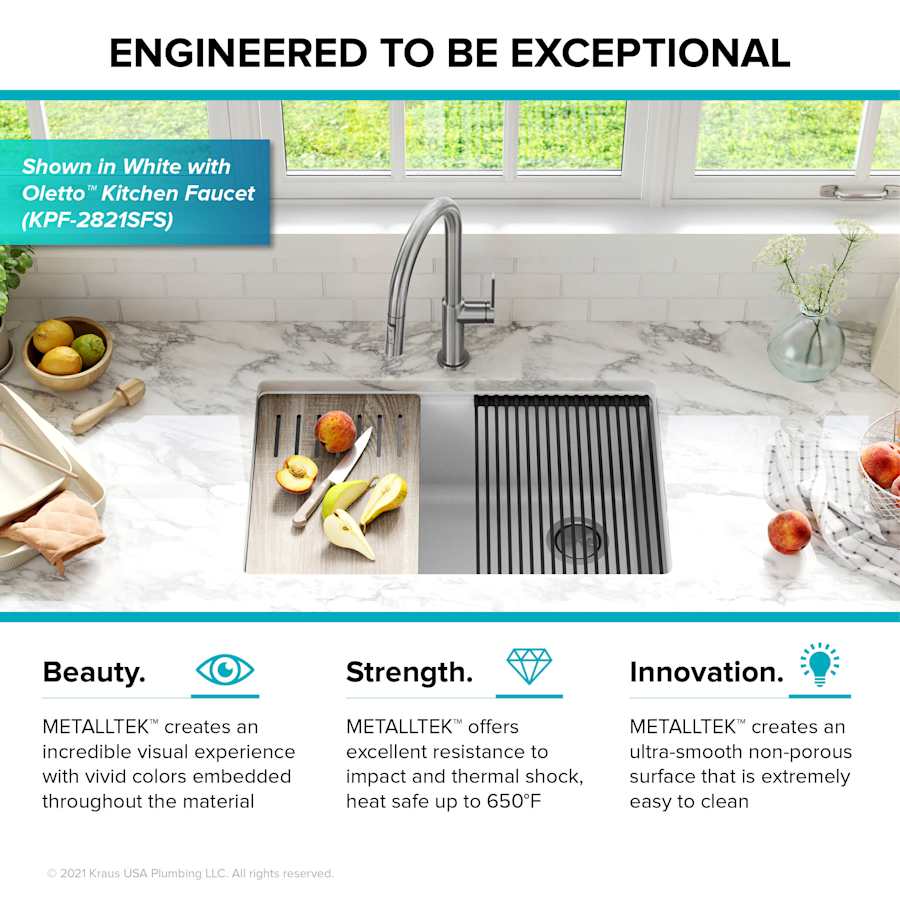 ENGINEERED TO BE EXCEPTIONAL

Shown in White with Oletto™ Kitchen Faucet (KPF-2821SFS)

Beauty.

METALLTEK™ creates an incredible visual experience with vivid colors embedded throughout the material

Strength.

METALLTEK™ offers excellent resistance to impact and thermal shock, heat safe up to 650°F

Innovation.

METALLTEK™ creates an ultra-smooth non-porous surface that is extremely easy to clean

© 2021 Kraus USA Plumbing LLC. All rights reserved.